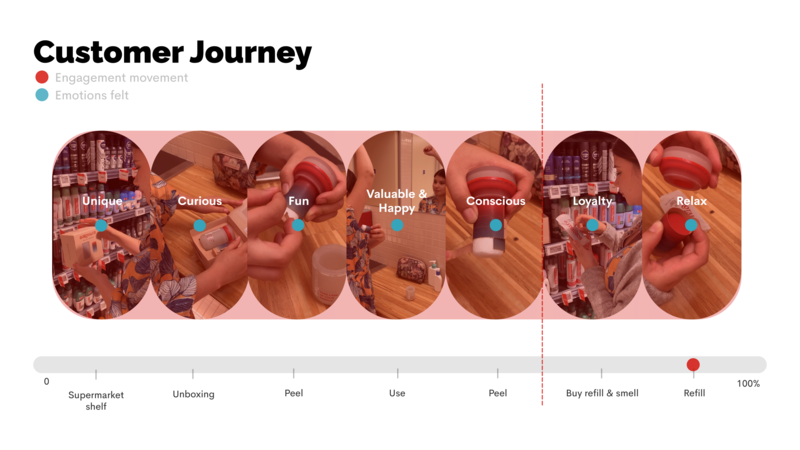 Customer Journey

Engagement movement

Emotions felt

Unique

Curious

Fun

Valuable & Happy

Conscious

Loyalty

Relax

0

Supermarket shelf

Unboxing

Peel

Use

Peel

Buy refill & smell

Refill

100%